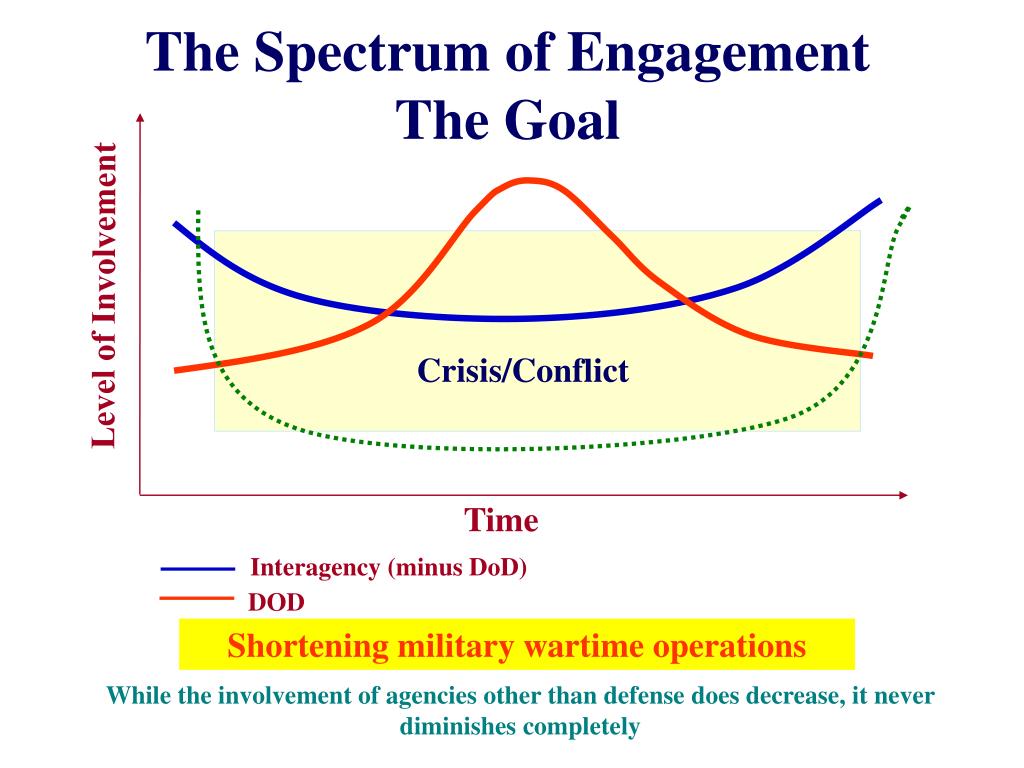 The Spectrum of Engagement
The Goal

Level of Involvement

Crisis/Conflict

Time

Interagency (minus DoD)
DOD

Shortening military wartime operations

While the involvement of agencies other than defense does decrease, it never diminishes completely